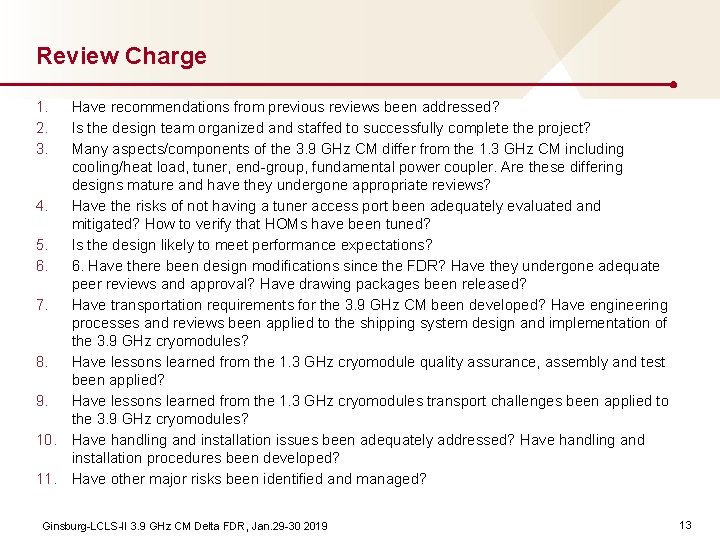 Review Charge

1. Have recommendations from previous reviews been addressed?
2. Is the design team organized and staffed to successfully complete the project?
3. Many aspects/components of the 3.9 GHz CM differ from the 1.3 GHz CM including cooling/heat load, tuner, end-group, fundamental power coupler. Are these differing designs mature and have they undergone appropriate reviews?
4. Have the risks of not having a tuner access port been adequately evaluated and mitigated? How to verify that HOMs have been tuned?
5. Is the design likely to meet performance expectations?
6. 6. Have there been design modifications since the FDR? Have they undergone adequate peer reviews and approval? Have drawing packages been released?
7. Have transportation requirements for the 3.9 GHz CM been developed? Have engineering processes and reviews been applied to the shipping system design and implementation of the 3.9 GHz cryomodules?
8. Have lessons learned from the 1.3 GHz cryomodule quality assurance, assembly and test been applied?
9. Have lessons learned from the 1.3 GHz cryomodules transport challenges been applied to the 3.9 GHz cryomodules?
10. Have handling and installation issues been adequately addressed? Have handling and installation procedures been developed?
11. Have other major risks been identified and managed?

Ginsburg-LCLS-II 3.9 GHz CM Delta FDR, Jan.29-30 2019

13